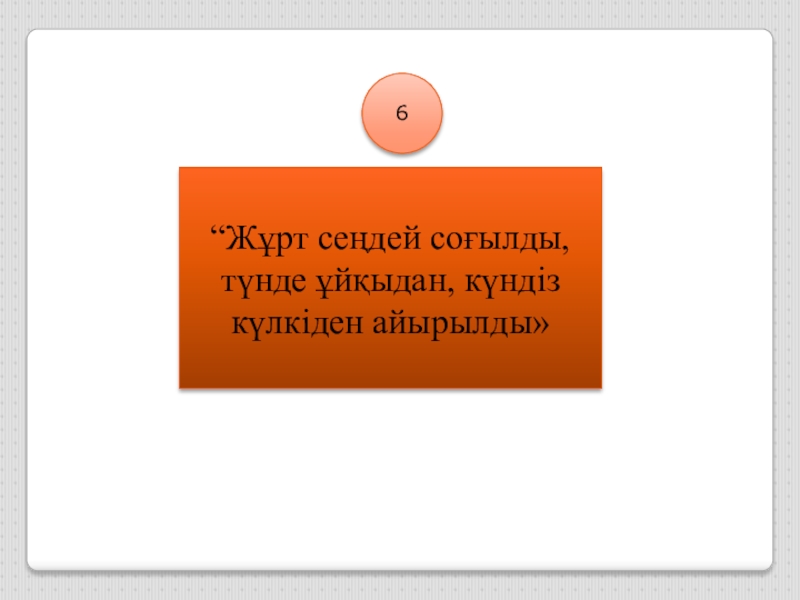 6

“Жұрт сеңдей соғылды, түнде ұйқыдан, күндіз күлкіден айырылды»